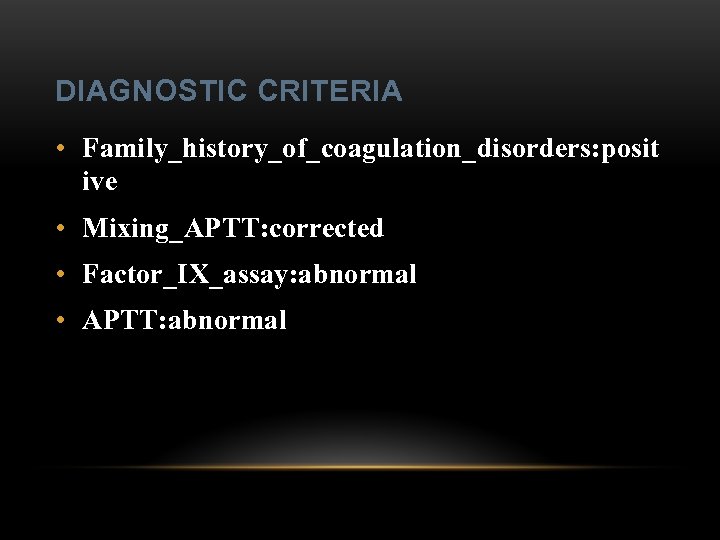 DIAGNOSTIC CRITERIA

• Family_history_of_coagulation_disorders:positive
• Mixing_APTT:corrected
• Factor_IX_assay:abnormal
• APTT:abnormal